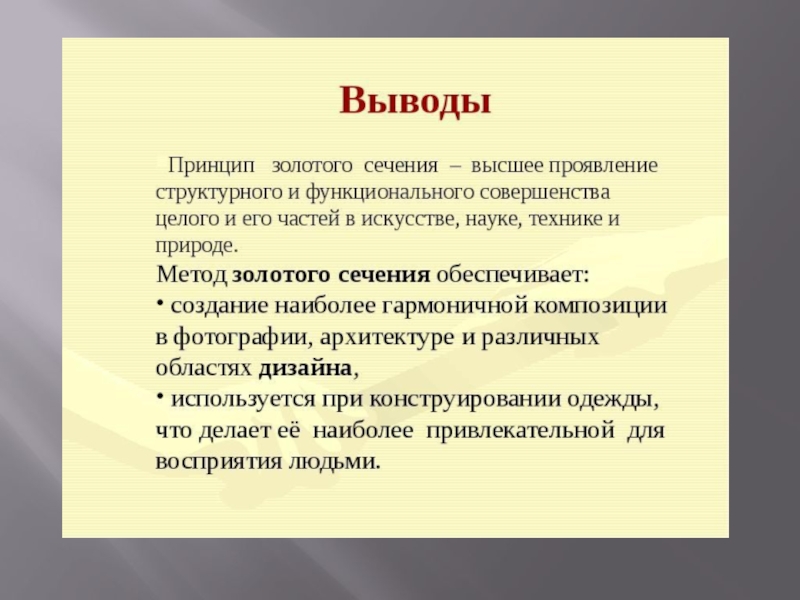 Выводы

Принцип золотого сечения – высшее проявление структурного и функционального совершенства целого и его частей в искусстве, науке, технике и природе.

Метод золотого сечения обеспечивает:

• создание наиболее гармоничной композиции в фотографии, архитектуре и различных областях дизайна,

• используется при конструировании одежды, что делает её наиболее привлекательной для восприятия людьми.